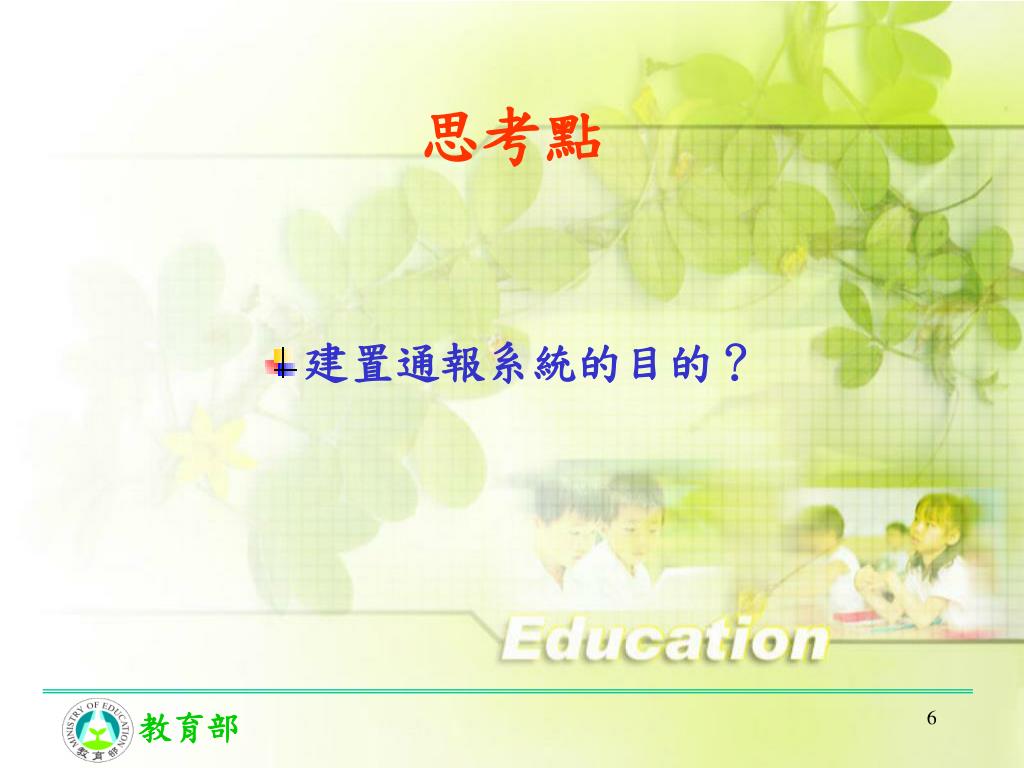 思考點

建置通報系統的目的？

Education

MINISTRY OF EDUCATION 教育部

教育部

6